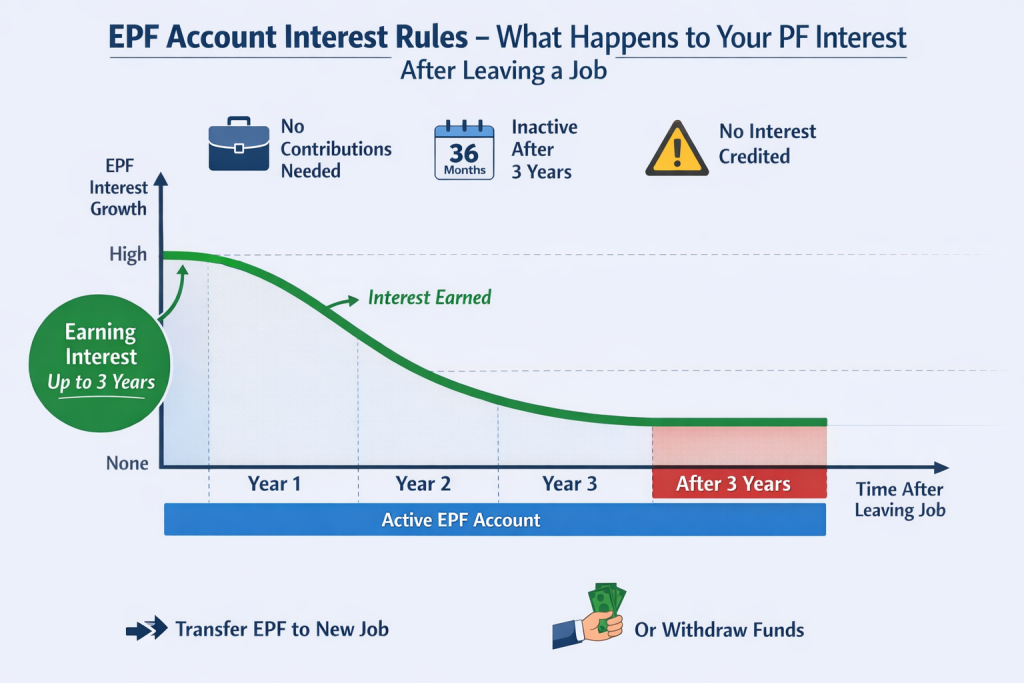 EPF Account Interest Rules – What Happens to Your PF Interest After Leaving a Job

No Contributions Needed

36 Months

Inactive After 3 Years

No Interest Credited

EPF Interest Growth

High

None

Earning Interest Up to 3 Years

Interest Earned

Year 1

Year 2

Year 3

After 3 Years

Time After Leaving Job

Active EPF Account

Transfer EPF to New Job

Or Withdraw Funds